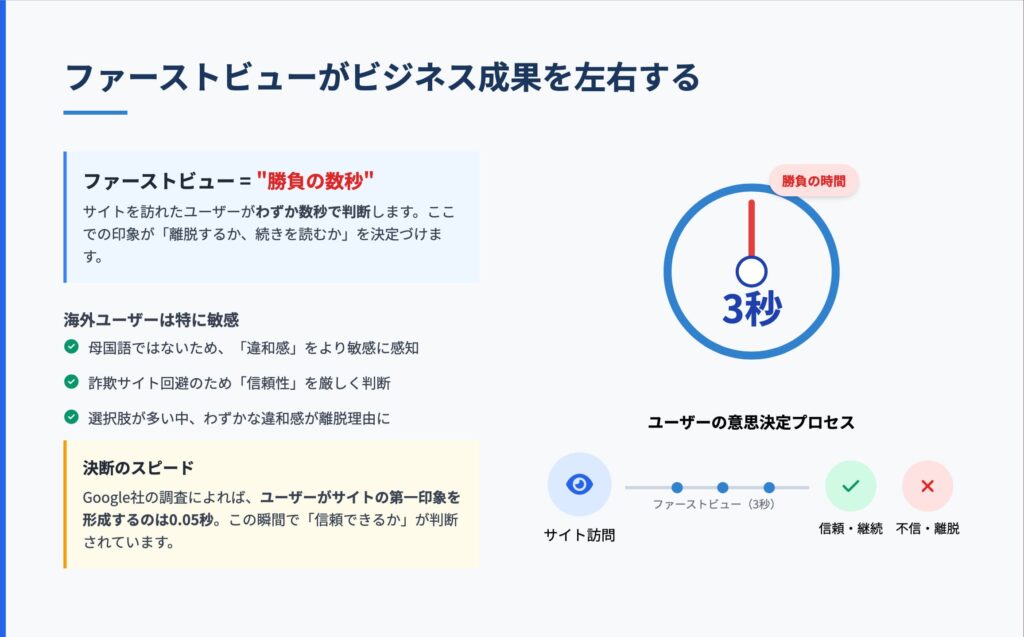 ファーストビューがビジネス成果を左右する

ファーストビュー = "勝負の数秒"

サイトを訪れたユーザーがわずか数秒で判断します。ここでの印象が「離脱するか、続きを読むか」を決定づけます。

海外ユーザーは特に敏感

母国語ではないため、「違和感」をより敏感に感知

詐欺サイト回避のため「信頼性」を厳しく判断

選択肢が多い中、わずかな違和感が離脱理由に

決断のスピード

Google社の調査によれば、ユーザーがサイトの第一印象を形成するのは0.05秒。この瞬間で「信頼できるか」が判断されています。

勝負の時間

3秒

ユーザーの意思決定プロセス

サイト訪問

ファーストビュー（3秒）

信頼・継続

不信・離脱